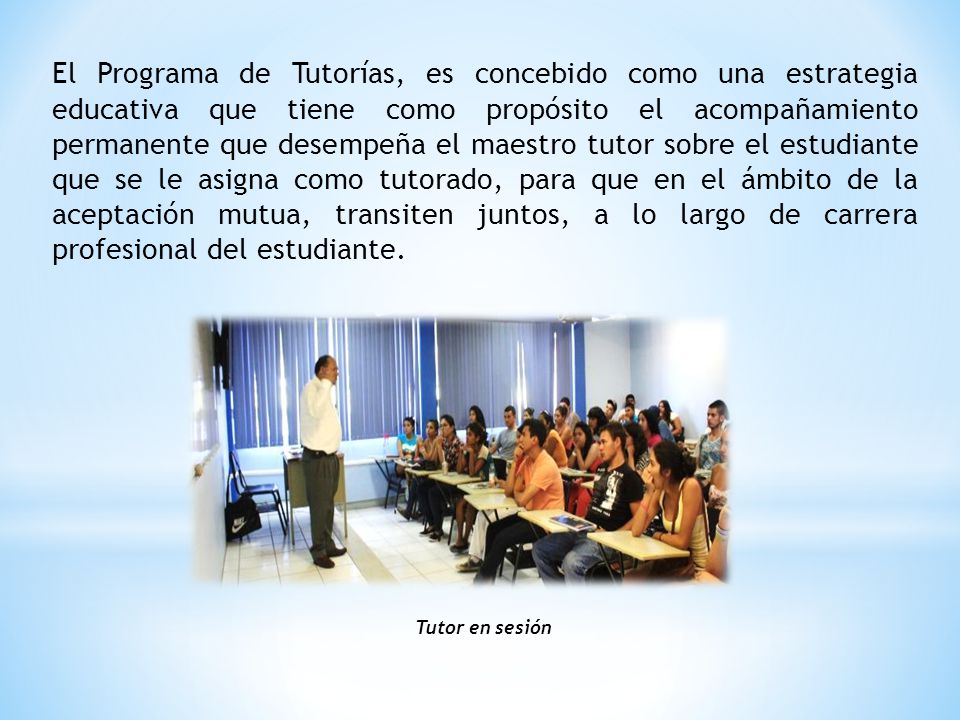 El Programa de Tutorías, es concebido como una estrategia educativa que tiene como propósito el acompañamiento permanente que desempeña el maestro tutor sobre el estudiante que se le asigna como tutorado, para que en el ámbito de la aceptación mutua, transiten juntos, a lo largo de carrera profesional del estudiante.

Tutor en sesión